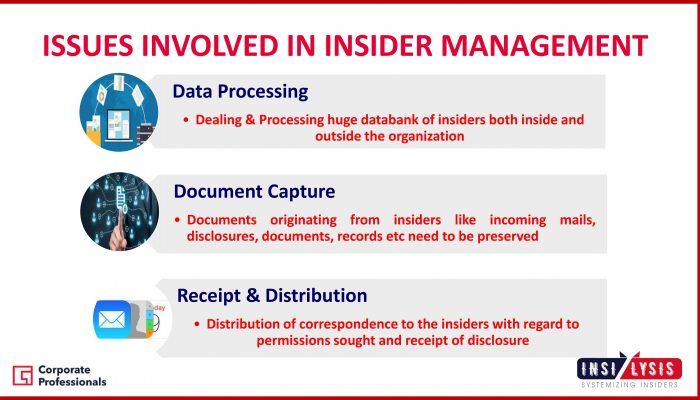 ISSUES INVOLVED IN INSIDER MANAGEMENT

Data Processing

• Dealing & Processing huge databank of insiders both inside and outside the organization

Document Capture

• Documents originating from insiders like incoming mails, disclosures, documents, records etc need to be preserved

Receipt & Distribution

• Distribution of correspondence to the insiders with regard to permissions sought and receipt of disclosure

Corporate Professionals

INSI LYSIS
SYSTEMIZING INSIDERS